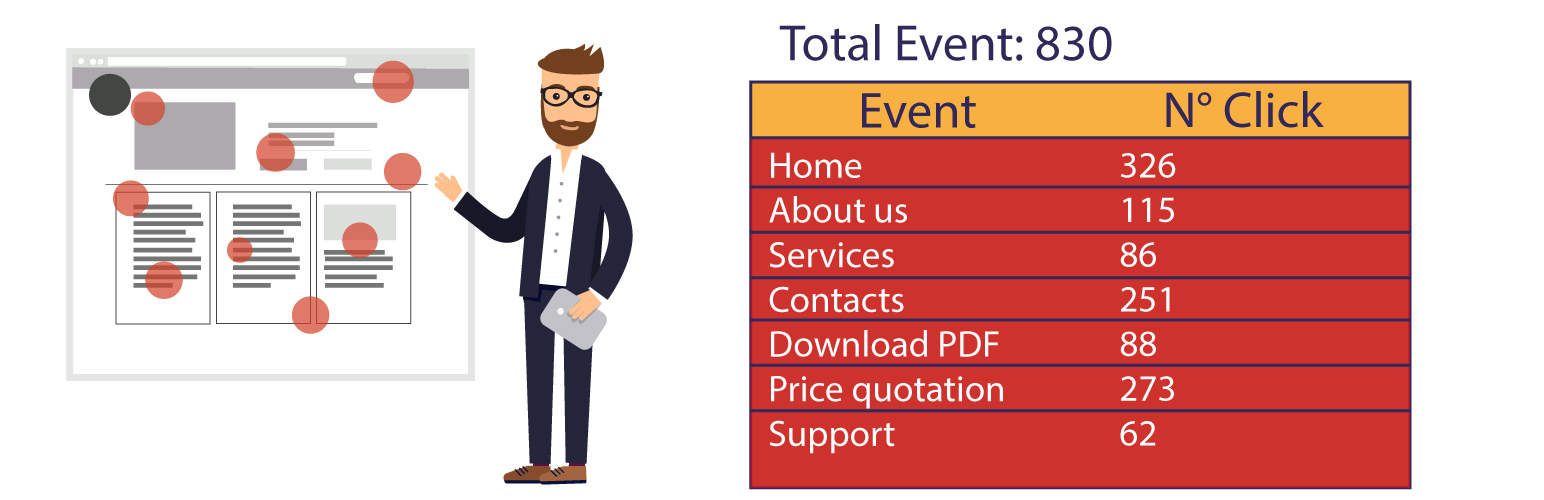 Total Event: 830

| Event | N° Click |
|---|---|
| Home | 326 |
| About us | 115 |
| Services | 86 |
| Contacts | 251 |
| Download PDF | 88 |
| Price quotation | 273 |
| Support | 62 |